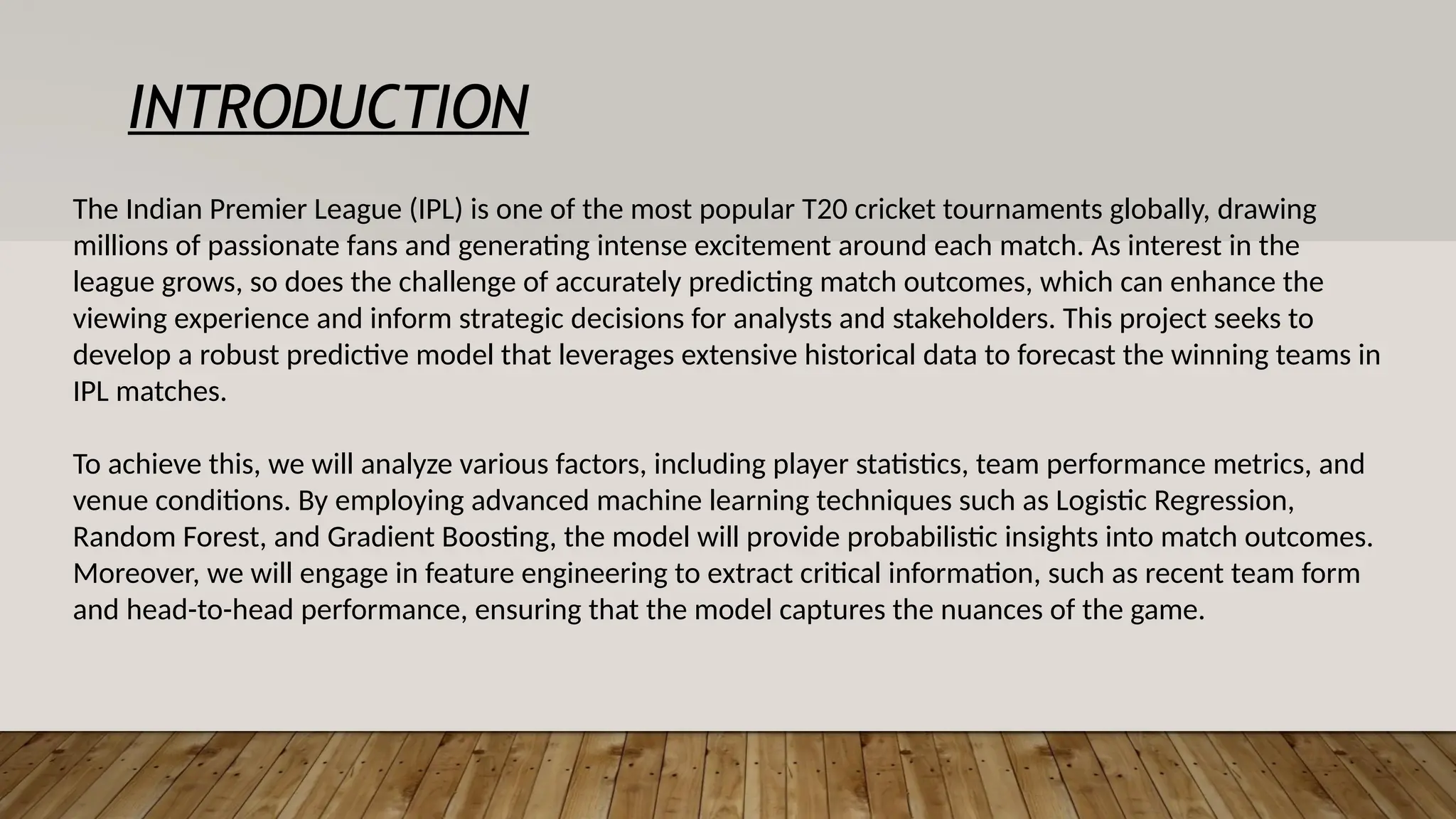 INTRODUCTION

The Indian Premier League (IPL) is one of the most popular T20 cricket tournaments globally, drawing millions of passionate fans and generating intense excitement around each match. As interest in the league grows, so does the challenge of accurately predicting match outcomes, which can enhance the viewing experience and inform strategic decisions for analysts and stakeholders. This project seeks to develop a robust predictive model that leverages extensive historical data to forecast the winning teams in IPL matches.

To achieve this, we will analyze various factors, including player statistics, team performance metrics, and venue conditions. By employing advanced machine learning techniques such as Logistic Regression, Random Forest, and Gradient Boosting, the model will provide probabilistic insights into match outcomes. Moreover, we will engage in feature engineering to extract critical information, such as recent team form and head-to-head performance, ensuring that the model captures the nuances of the game.